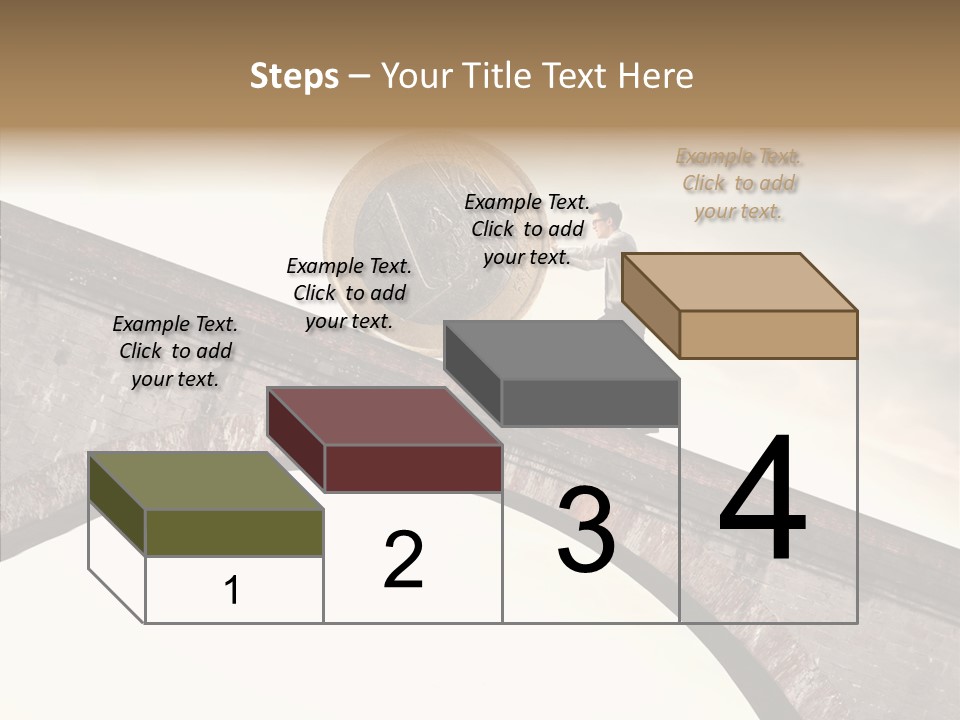 Steps – Your Title Text Here

Example Text. Click to add your text.

Example Text. Click to add your text.

Example Text. Click to add your text.

Example Text. Click to add your text.

1

2

3

4